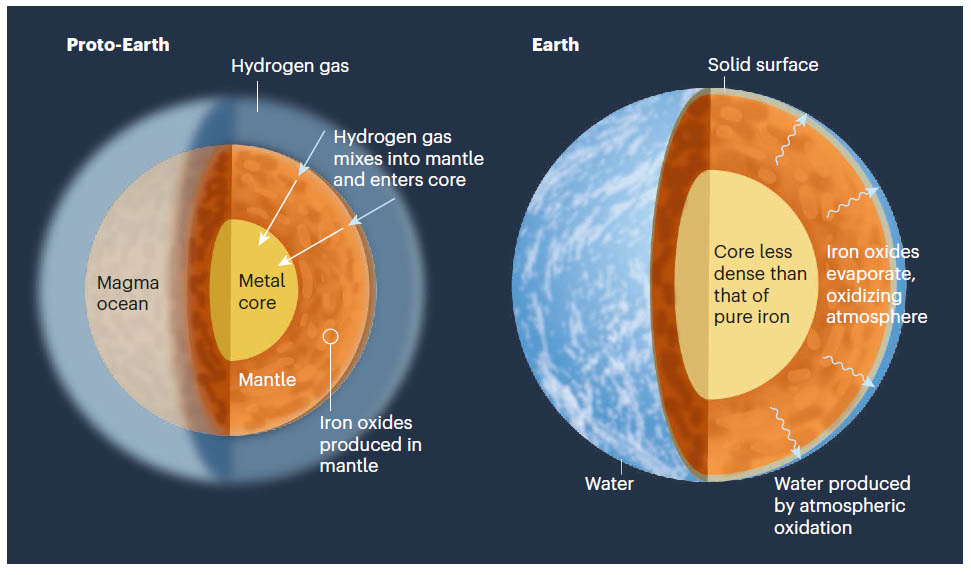 Proto-Earth

Hydrogen gas

Hydrogen gas mixes into mantle and enters core

Magma ocean

Metal core

Mantle

Iron oxides produced in mantle

Earth

Solid surface

Core less dense than that of pure iron

Iron oxides evaporate, oxidizing atmosphere

Water

Water produced by atmospheric oxidation